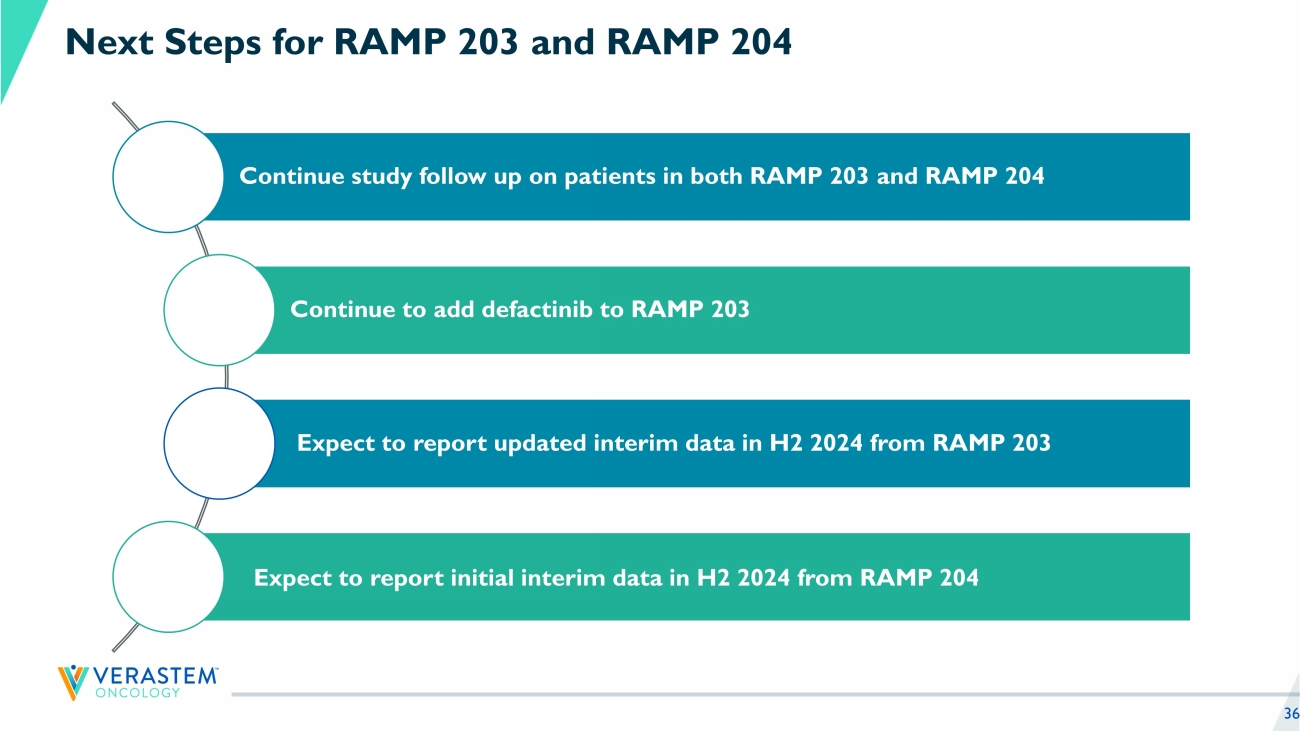 Next Steps for RAMP 203 and RAMP 204

Continue study follow up on patients in both RAMP 203 and RAMP 204

Continue to add defactinib to RAMP 203

Expect to report updated interim data in H2 2024 from RAMP 203

Expect to report initial interim data in H2 2024 from RAMP 204

VERASTEM™ ONCOLOGY

36